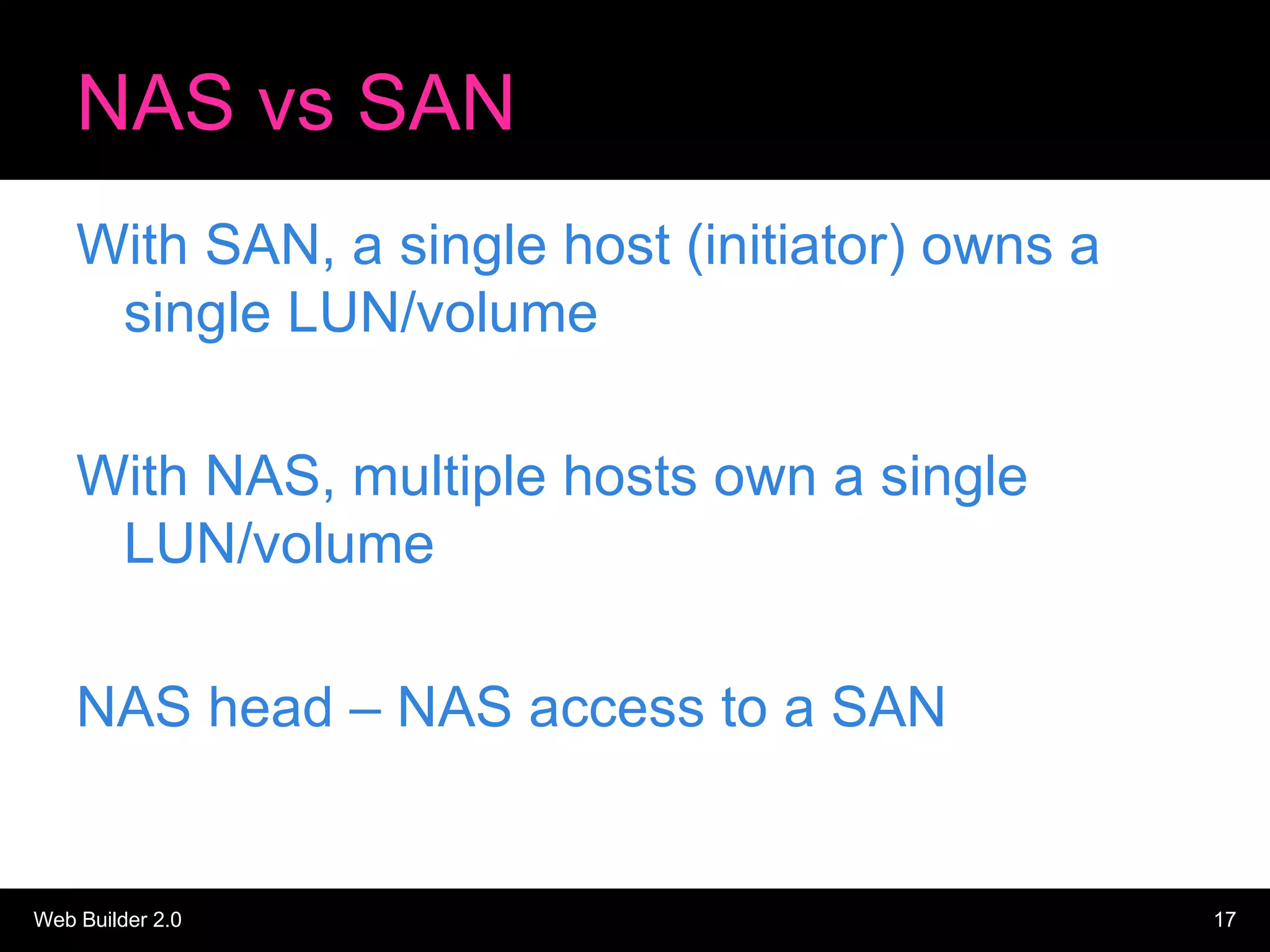 NAS vs SAN

With SAN, a single host (initiator) owns a single LUN/volume

With NAS, multiple hosts own a single LUN/volume

NAS head – NAS access to a SAN

Web Builder 2.0

17